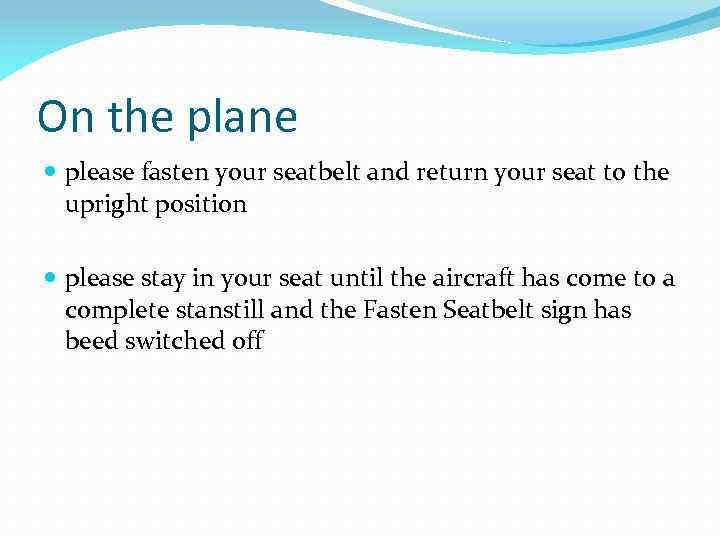 On the plane

- please fasten your seatbelt and return your seat to the upright position

- please stay in your seat until the aircraft has come to a complete stanstill and the Fasten Seatbelt sign has beed switched off